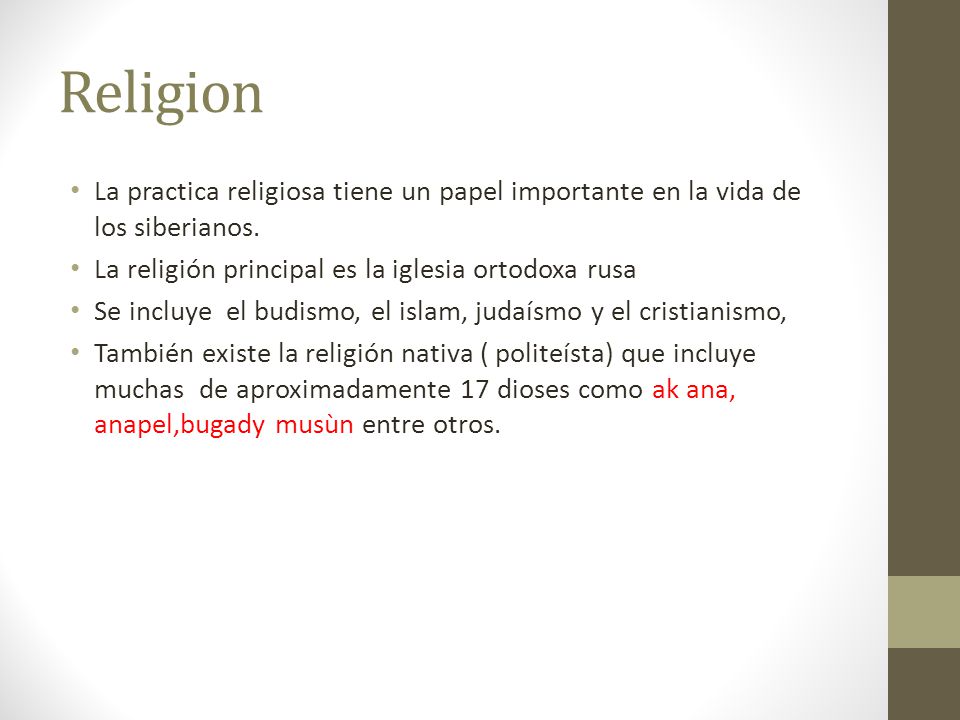 Religion

• La practica religiosa tiene un papel importante en la vida de los siberianos.
• La religión principal es la iglesia ortodoxa rusa
• Se incluye el budismo, el islam, judaísmo y el cristianismo,
• También existe la religión nativa ( politeísta) que incluye muchas de aproximadamente 17 dioses como ak ana, anapel,bugady musùn entre otros.